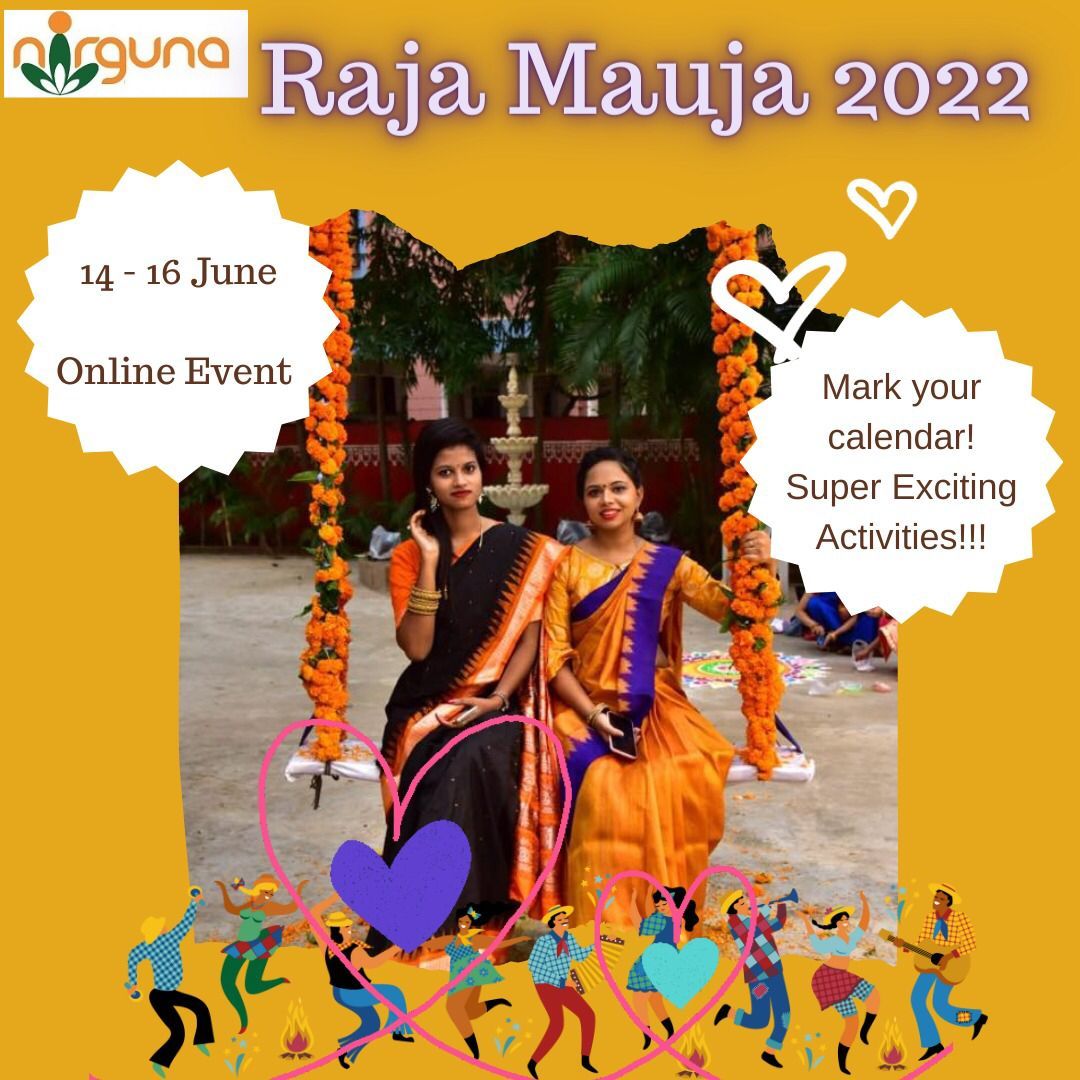 nirguna

Raja Mauja 2022

14 - 16 June

Online Event

Mark your calendar! Super Exciting Activities!!!